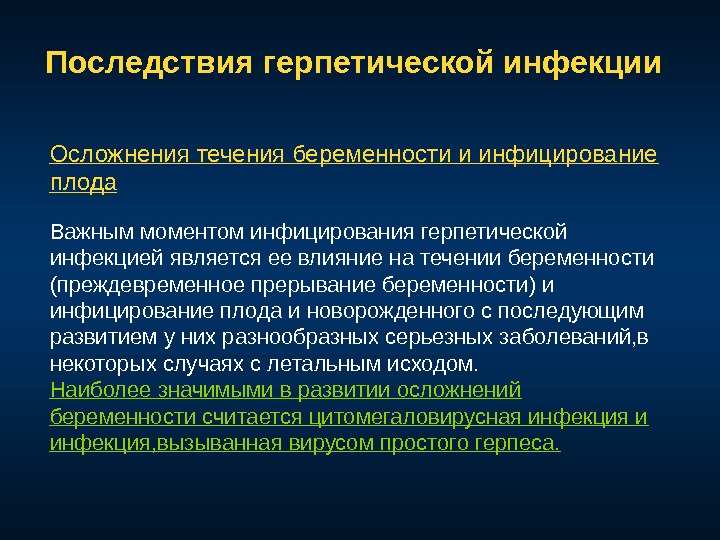 Последствия герпетической инфекции

Осложнения течения беременности и инфицирование плода

Важным моментом инфицирования герпетической инфекцией является ее влияние на течении беременности (преждевременное прерывание беременности) и инфицирование плода и новорожденного с последующим развитием у них разнообразных серьезных заболеваний,в некоторых случаях с летальным исходом.
Наиболее значимыми в развитии осложнений беременности считается цитомегаловирусная инфекция и инфекция,вызыванная вирусом простого герпеса.